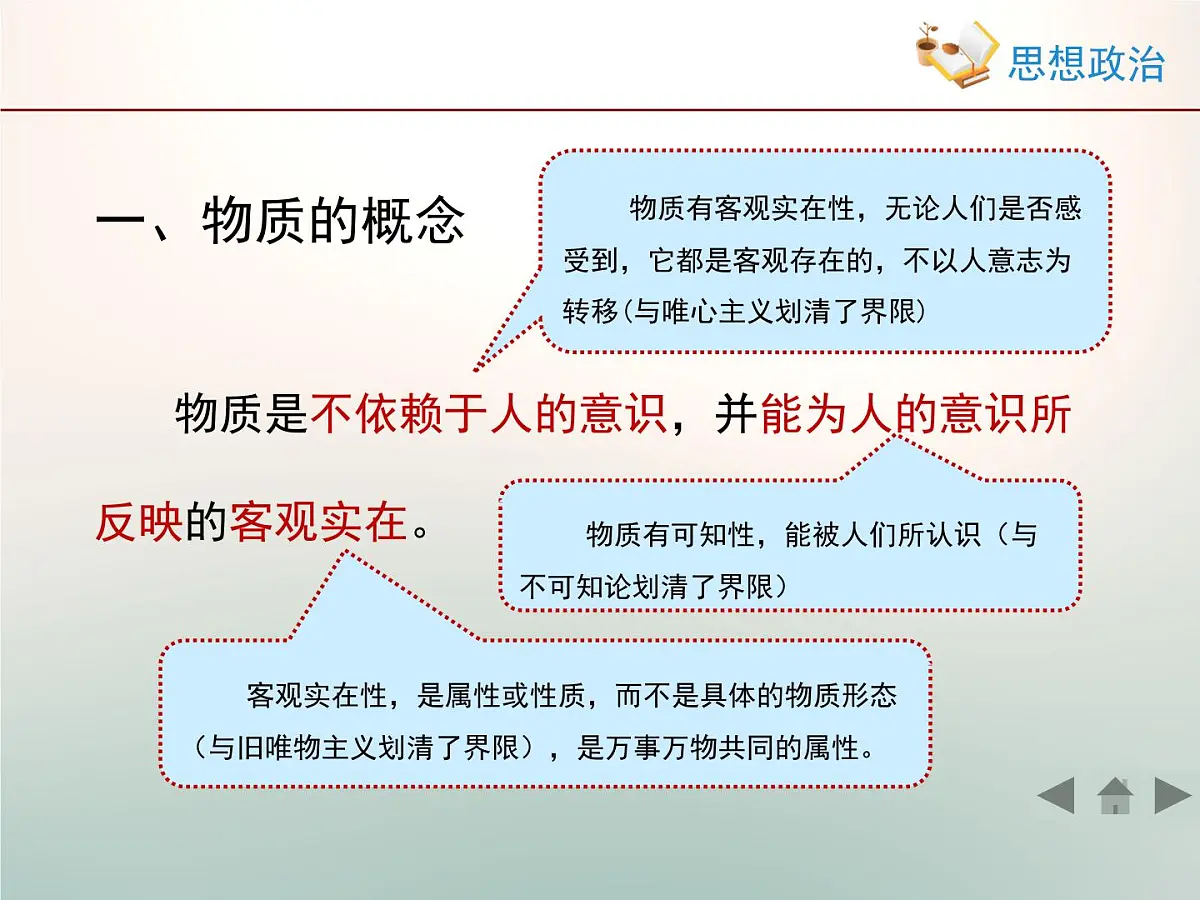 思想政治

一、物质的概念

物质有客观实在性，无论人们是否感受到，它都是客观存在的，不以人意志为转移(与唯心主义划清了界限)

物质是不依赖于人的意识，并能为人的意识所反映的客观实在。

物质有可知性，能被人们所认识（与不可知论划清了界限）

客观实在性，是属性或性质，而不是具体的物质形态（与旧唯物主义划清了界限），是万事万物共同的属性。